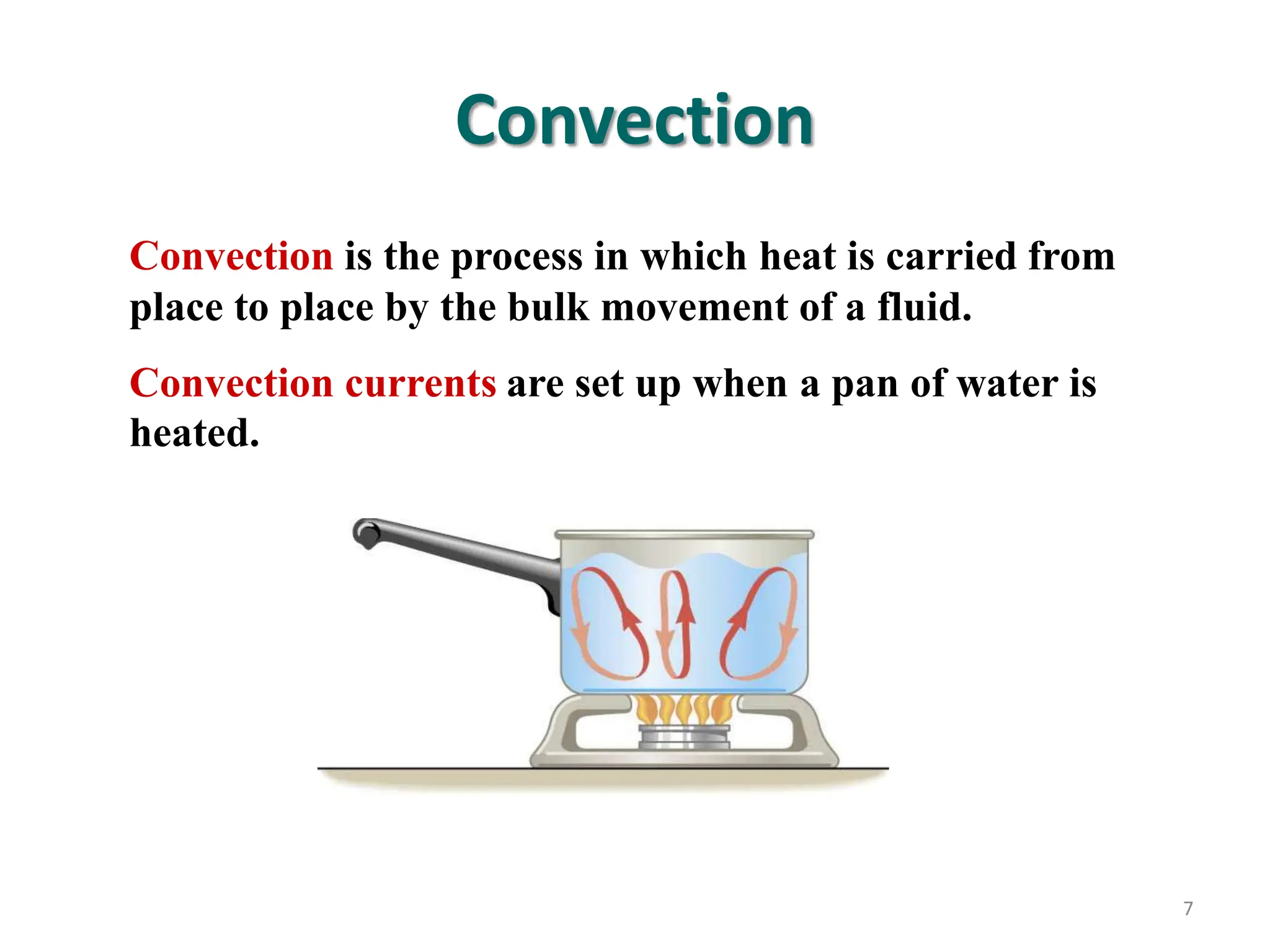 Convection

Convection is the process in which heat is carried from place to place by the bulk movement of a fluid.

Convection currents are set up when a pan of water is heated.

7